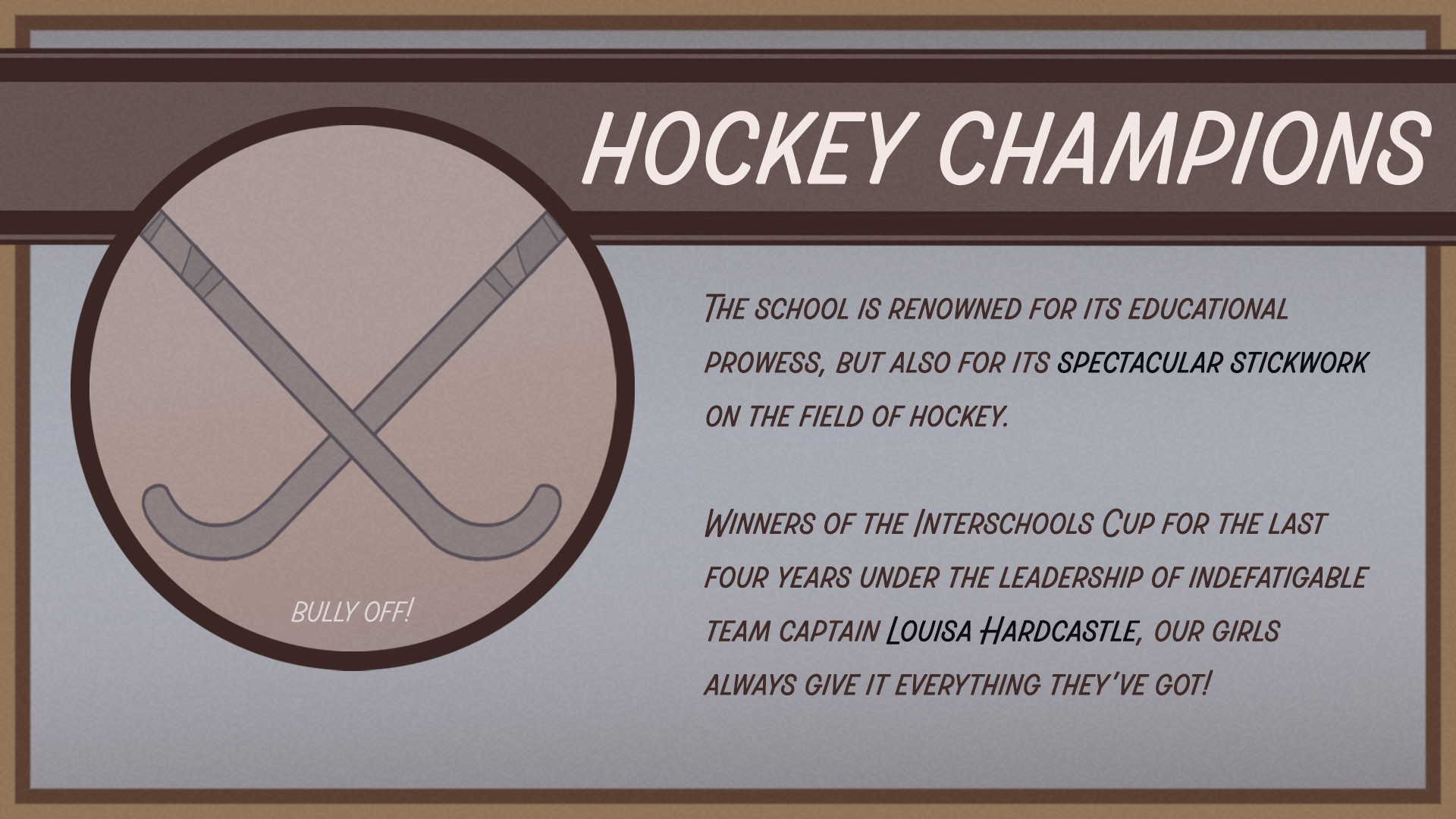 HOCKEY CHAMPIONS

BULLY OFF!

The school is renowned for its educational prowess, but also for its spectacular stickwork on the field of hockey.

Winners of the Interschools Cup for the last four years under the leadership of indefatigable team captain Louisa Hardcastle, our girls always give it everything they've got!